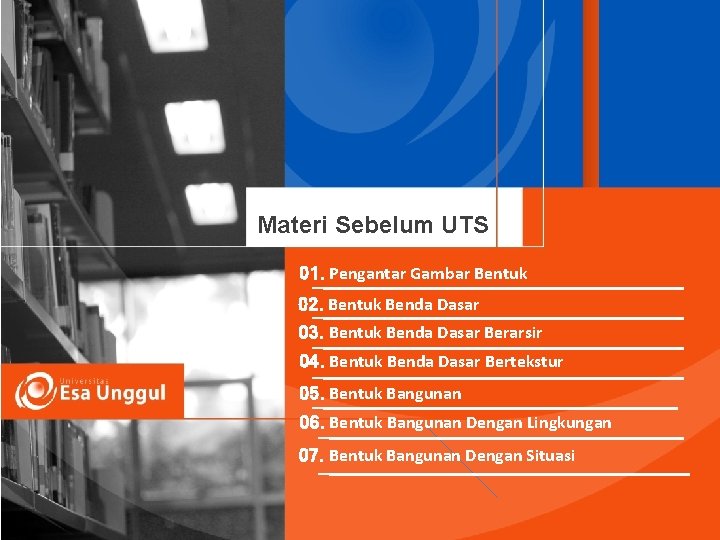 Materi Sebelum UTS

01. Pengantar Gambar Bentuk

02. Bentuk Benda Dasar

03. Bentuk Benda Dasar Berarsir

04. Bentuk Benda Dasar Bertekstur

05. Bentuk Bangunan

06. Bentuk Bangunan Dengan Lingkungan

07. Bentuk Bangunan Dengan Situasi

Universitas Esa Unggul